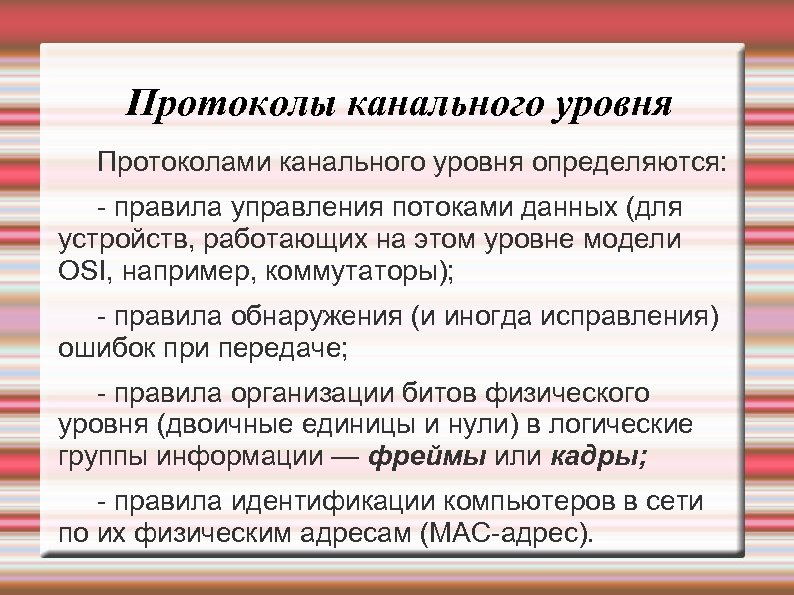 Протоколы канального уровня

Протоколами канального уровня определяются:

- правила управления потоками данных (для устройств, работающих на этом уровне модели OSI, например, коммутаторы);

- правила обнаружения (и иногда исправления) ошибок при передаче;

- правила организации битов физического уровня (двоичные единицы и нули) в логические группы информации — фреймы или кадры;

- правила идентификации компьютеров в сети по их физическим адресам (MAC-адрес).